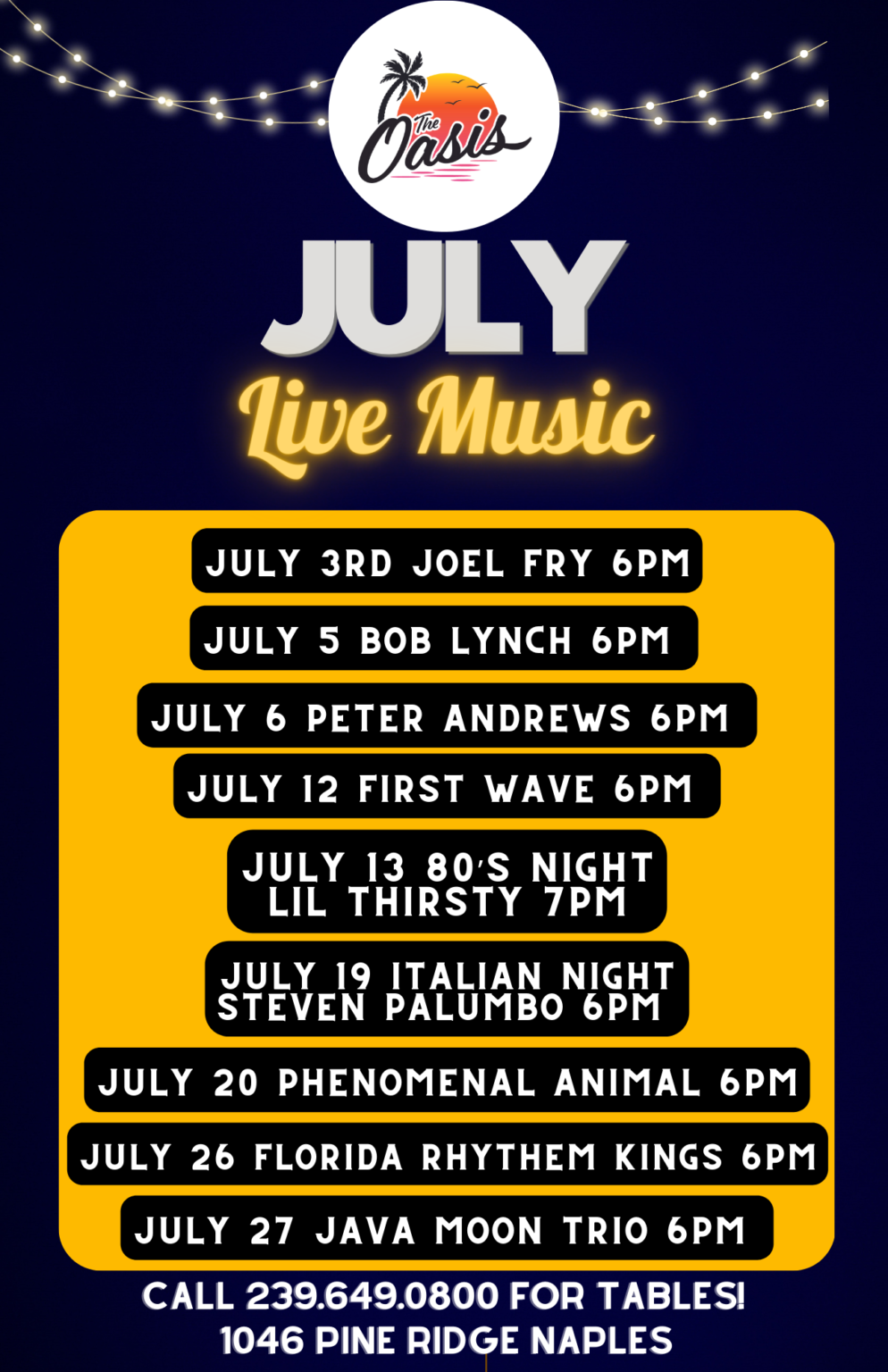 The Oasis

JULY

Live Music

JULY 3RD JOEL FRY 6PM

JULY 5 BOB LYNCH 6PM

JULY 6 PETER ANDREWS 6PM

JULY 12 FIRST WAVE 6PM

JULY 13 80'S NIGHT LIL THIRSTY 7PM

JULY 19 ITALIAN NIGHT STEVEN PALUMBO 6PM

JULY 20 PHENOMENAL ANIMAL 6PM

JULY 26 FLORIDA RHYTHEM KINGS 6PM

JULY 27 JAVA MOON TRIO 6PM

CALL 239.649.0800 FOR TABLES!
1046 PINE RIDGE NAPLES